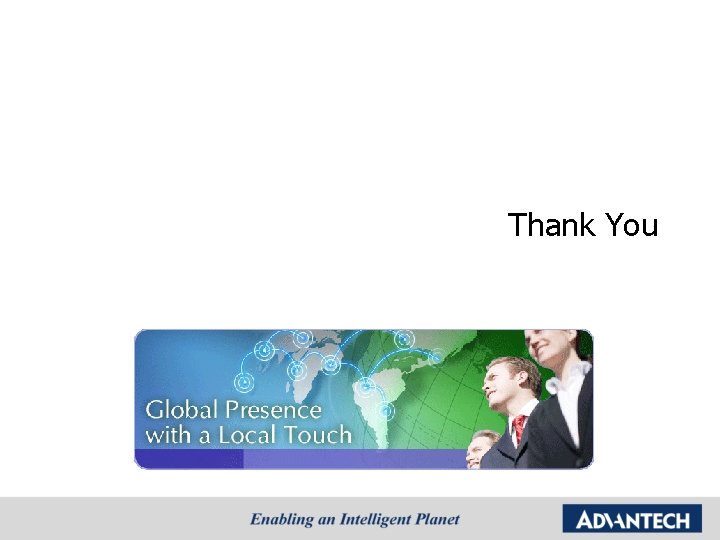 Thank You

Global Presence with a Local Touch

Enabling an Intelligent Planet

ADVANTECH